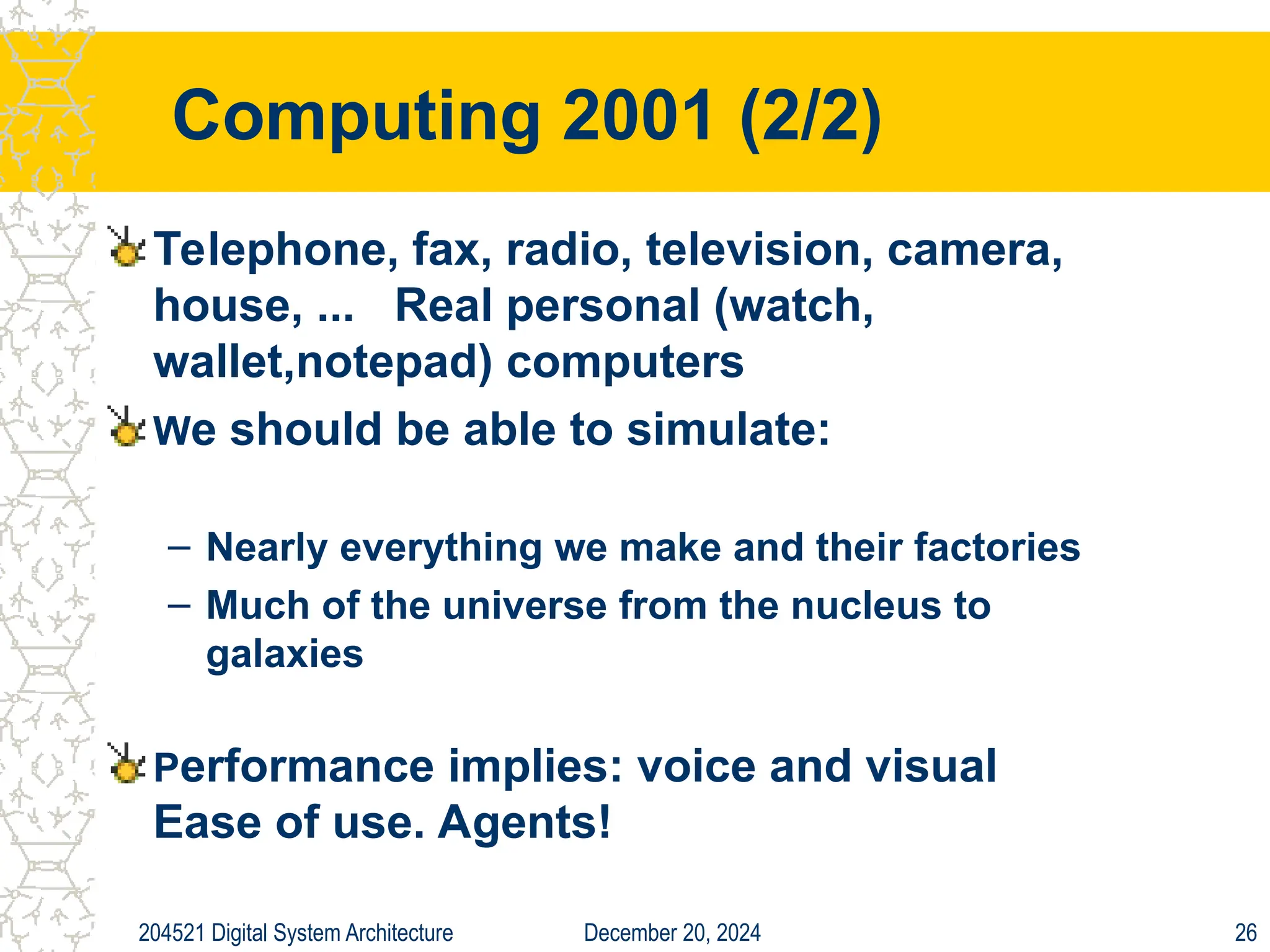 Computing 2001 (2/2)

Telephone, fax, radio, television, camera, house, ... Real personal (watch, wallet,notepad) computers

We should be able to simulate:

– Nearly everything we make and their factories
– Much of the universe from the nucleus to galaxies

Performance implies: voice and visual Ease of use. Agents!

204521 Digital System Architecture December 20, 2024 26